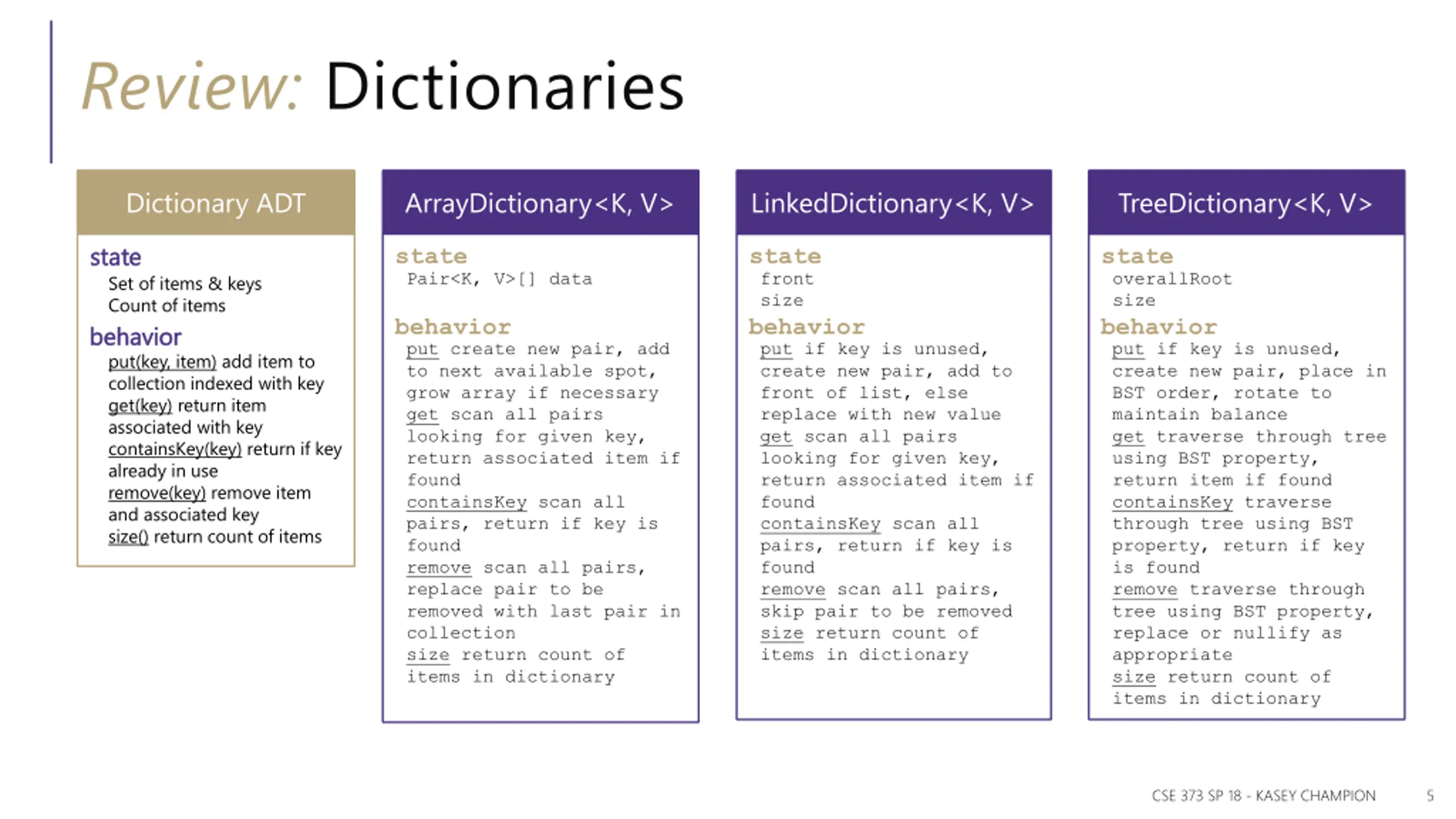 Review: Dictionaries

Dictionary ADT

state
Set of items & keys
Count of items

behavior
put(key, item) add item to collection indexed with key
get(key) return item associated with key
containsKey(key) return if key already in use
remove(key) remove item and associated key
size() return count of items

ArrayDictionary<K, V>

state
Pair<K, V>[] data

behavior
put create new pair, add to next available spot, grow array if necessary
get scan all pairs looking for given key, return associated item if found
containsKey scan all pairs, return if key is found
remove scan all pairs, replace pair to be removed with last pair in collection
size return count of items in dictionary

LinkedDictionary<K, V>

state
front
size

behavior
put if key is unused, create new pair, add to front of list, else replace with new value
get scan all pairs looking for given key, return associated item if found
containsKey scan all pairs, return if key is found
remove scan all pairs, skip pair to be removed
size return count of items in dictionary

TreeDictionary<K, V>

state
overallRoot
size

behavior
put if key is unused, create new pair, place in BST order, rotate to maintain balance
get traverse through tree using BST property, return item if found
containsKey traverse through tree using BST property, return if key is found
remove traverse through tree using BST property, replace or nullify as appropriate
size return count of items in dictionary

CSE 373 SP 18 - KASEY CHAMPION 5